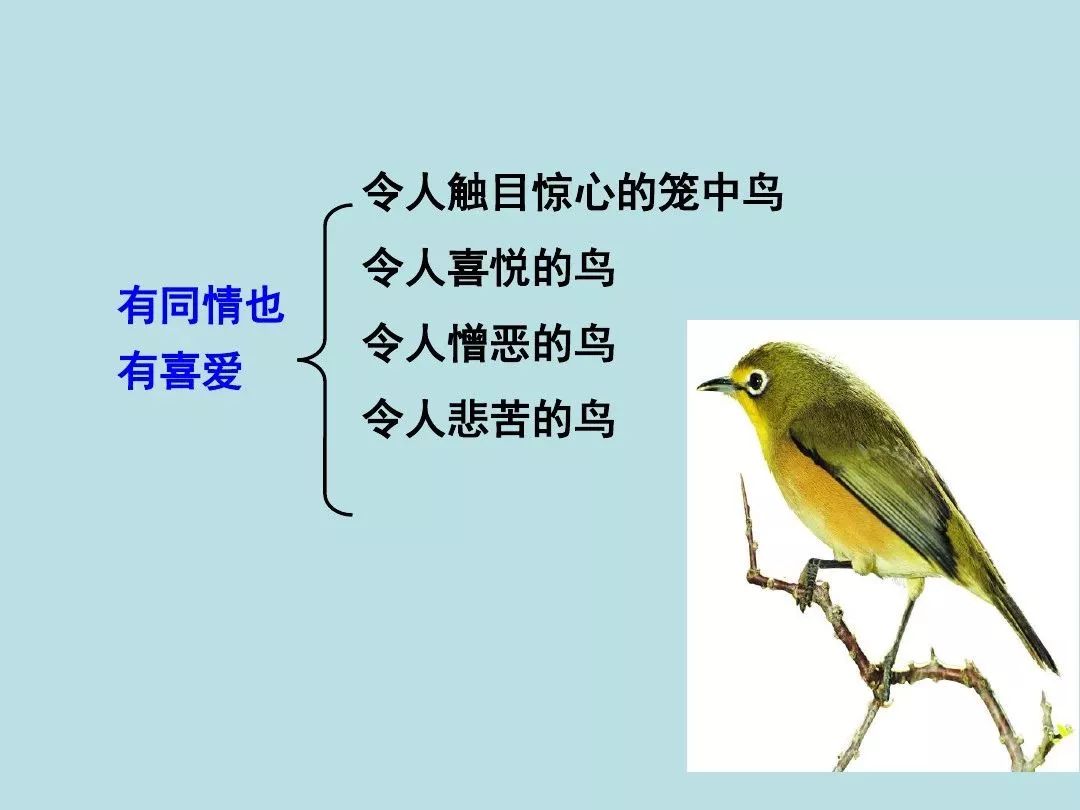 有同情也
有喜爱

令人触目惊心的笼中鸟
令人喜悦的鸟
令人憎恶的鸟
令人悲苦的鸟